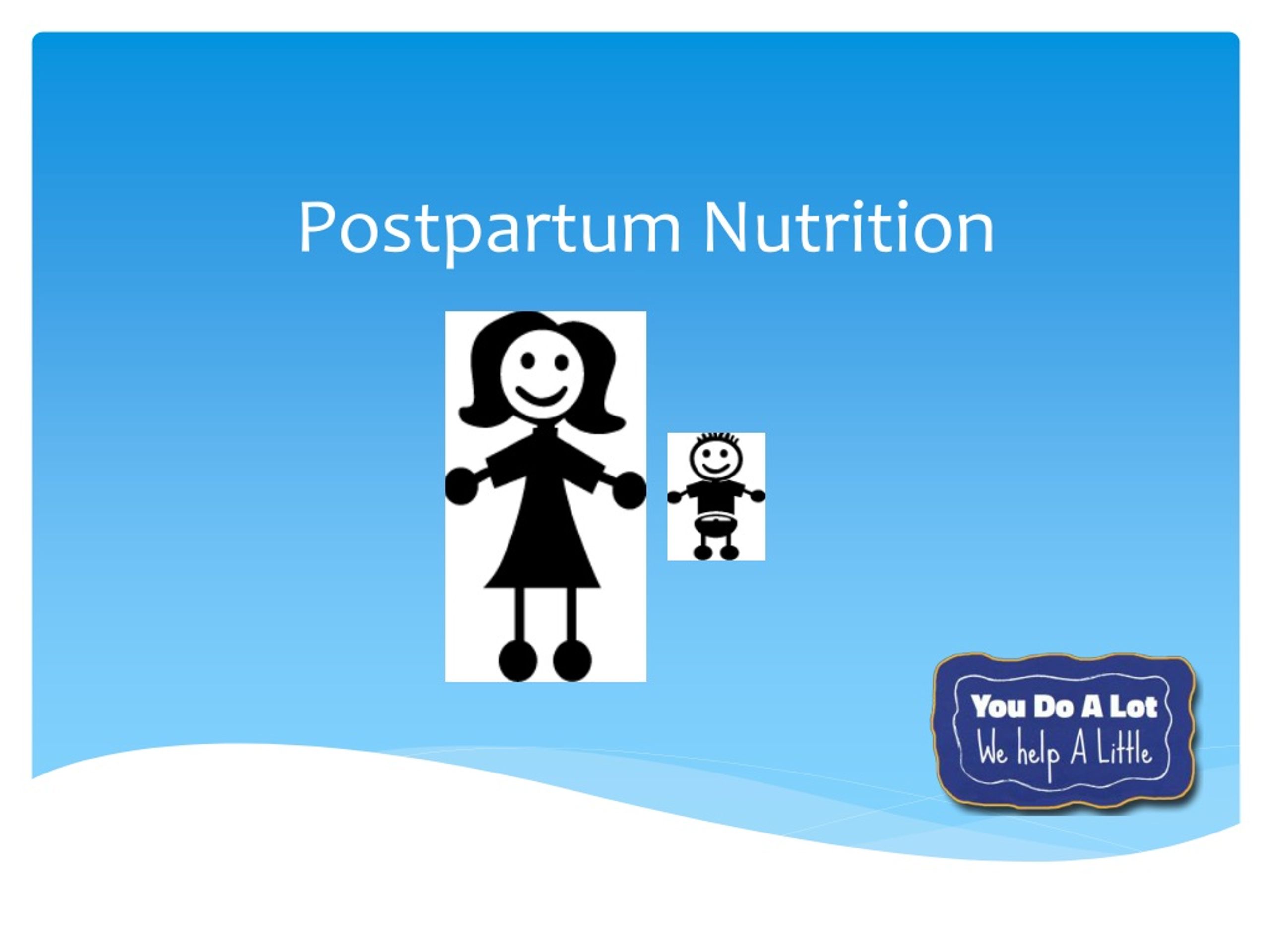 Postpartum Nutrition

You Do A Lot
We help A Little